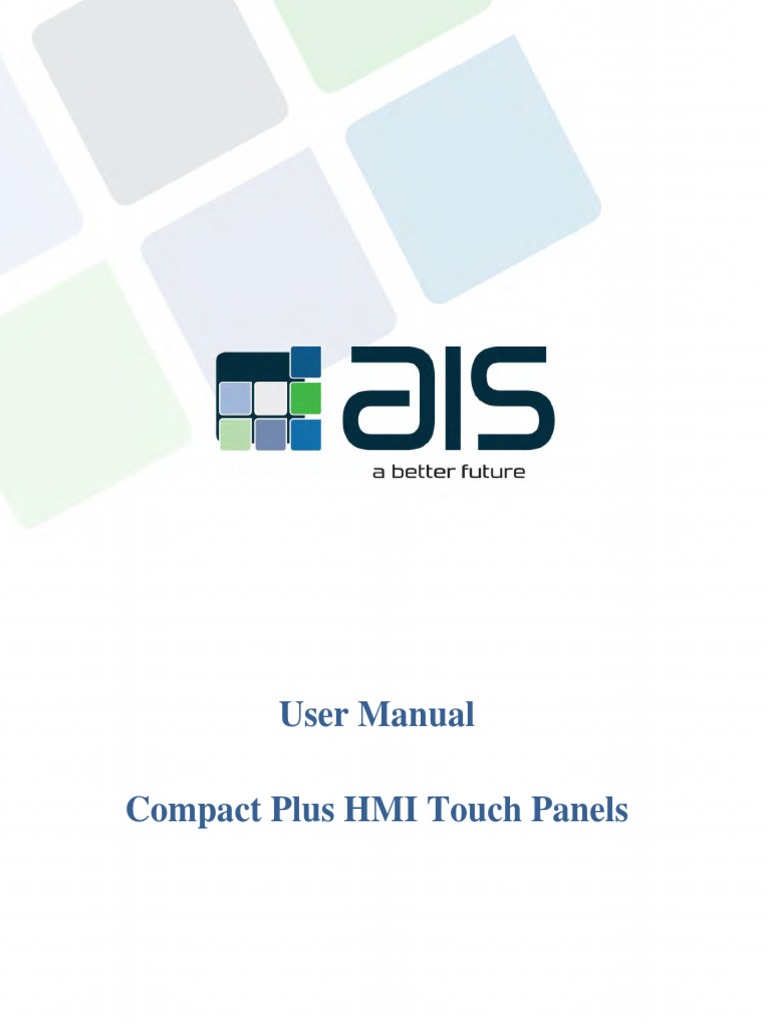 ais
a better future

User Manual

Compact Plus HMI Touch Panels